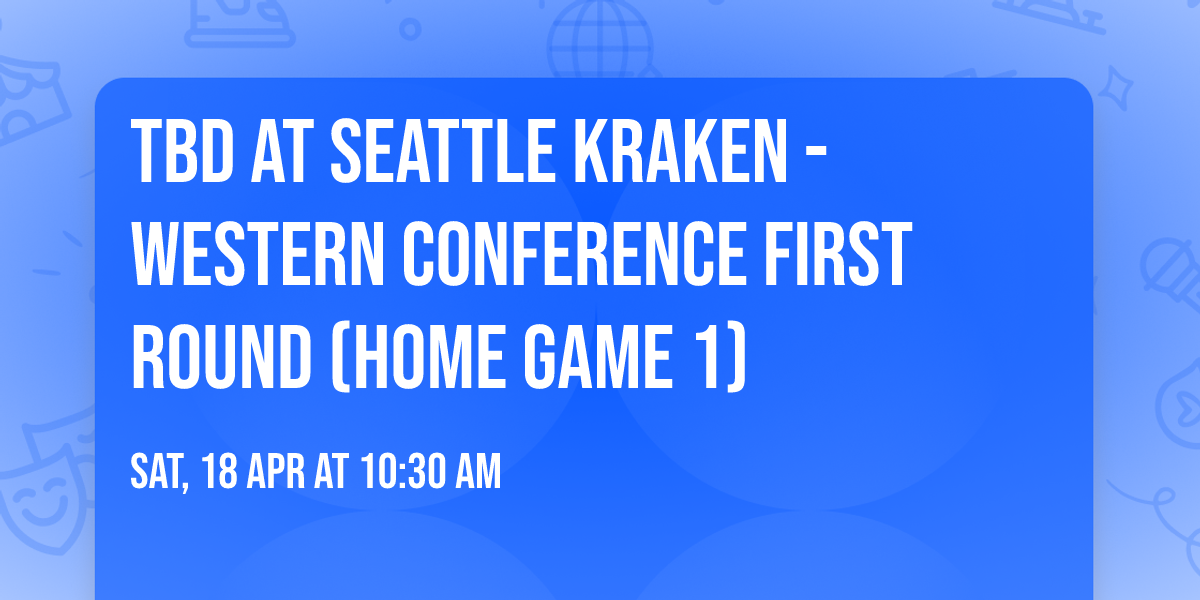 TBD AT SEATTLE KRAKEN - WESTERN CONFERENCE FIRST ROUND (HOME GAME 1)

SAT, 18 APR AT 10:30 AM